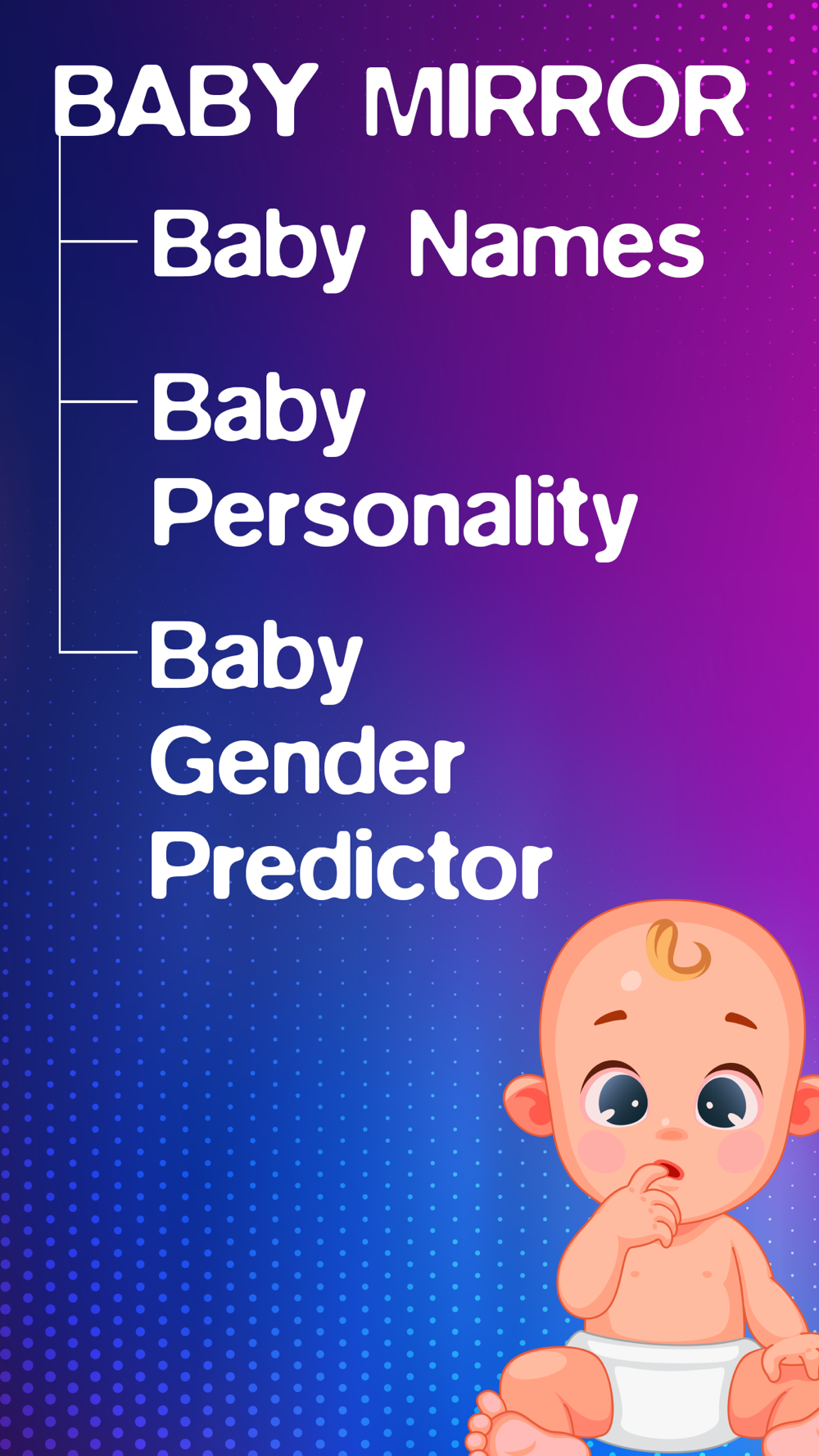 BABY MIRROR

Baby Names

Baby Personality

Baby Gender Predictor